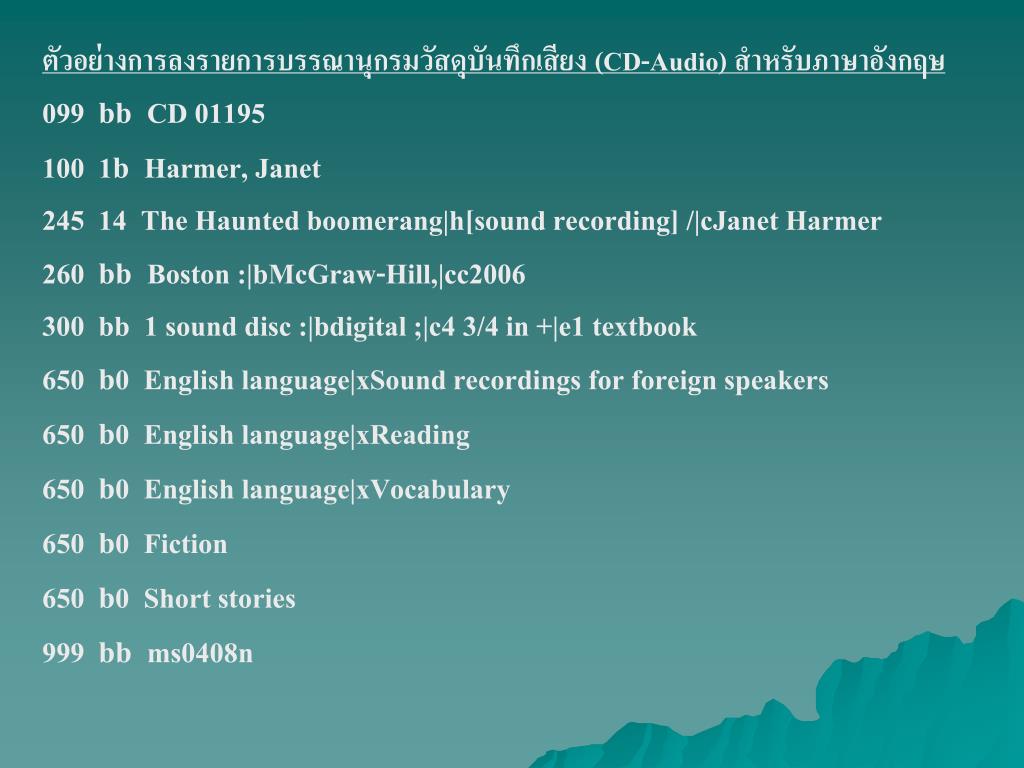 ตัวอย่างการลงรายการบรรณานุกรมวัสดุบันทึกเสียง (CD-Audio) สำหรับภาษาอังกฤษ

099 bb CD 01195

100 1b Harmer, Janet

245 14 The Haunted boomerang|h[sound recording] /|cJanet Harmer

260 bb Boston :|bMcGraw-Hill,|cc2006

300 bb 1 sound disc :|bdigital ;|c4 3/4 in +|e1 textbook

650 b0 English language|xSound recordings for foreign speakers

650 b0 English language|xReading

650 b0 English language|xVocabulary

650 b0 Fiction

650 b0 Short stories

999 bb ms0408n